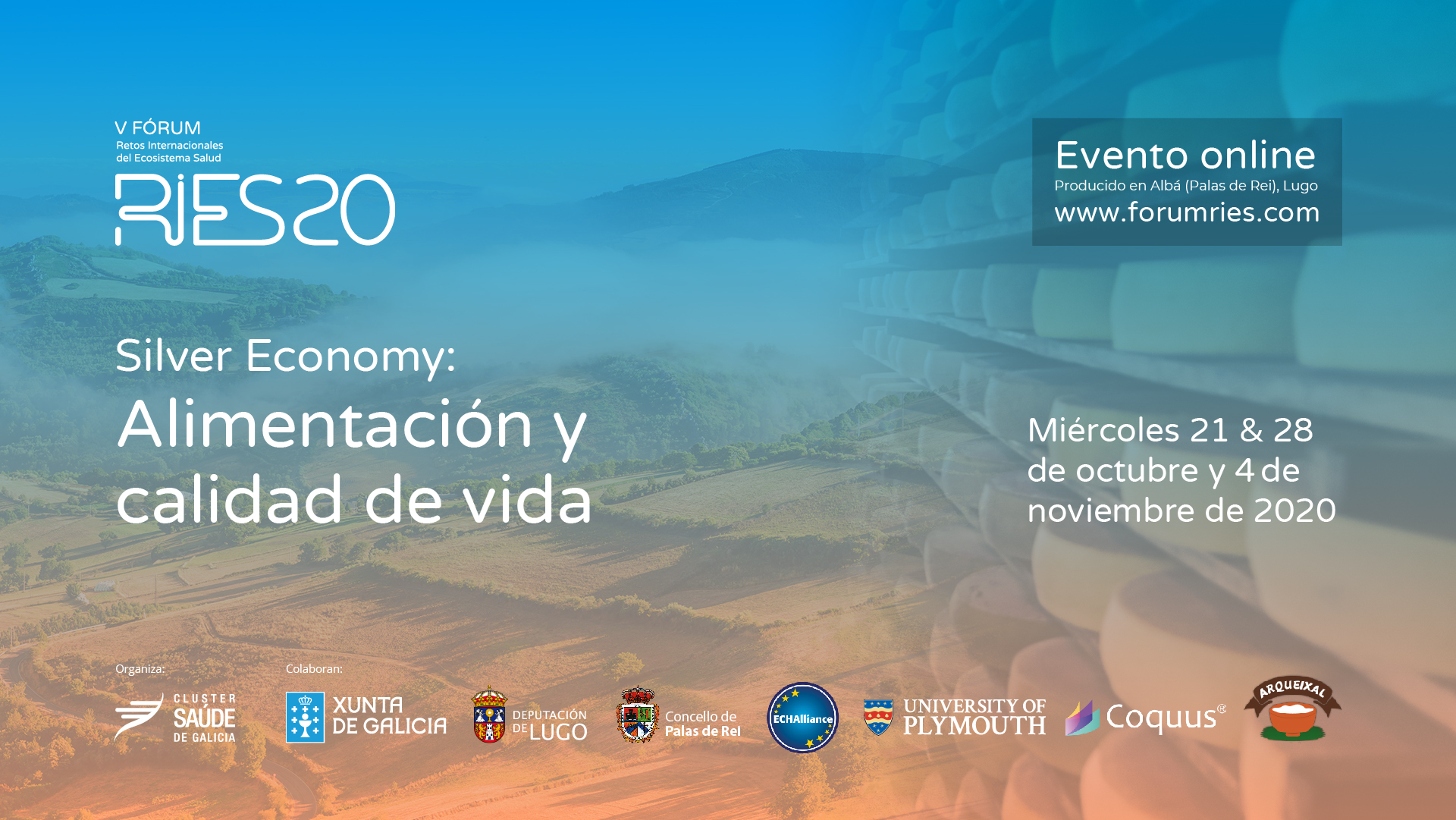 V FÓRUM
Retos Internacionales del Ecosistema Salud
RIES20

Evento online
Producido en Albá (Palas de Rei), Lugo
www.forumries.com

Silver Economy:
Alimentación y calidad de vida

Miércoles 21 & 28 de octubre y 4 de noviembre de 2020

Organiza:
CLUSTER SAÚDE DE GALICIA

Colaboran:
XUNTA DE GALICIA
DEPUTACIÓN DE LUGO
Concello de Palas de Rei
ECHAlliance
UNIVERSITY OF PLYMOUTH
Coquus®
ARQUEIXAL